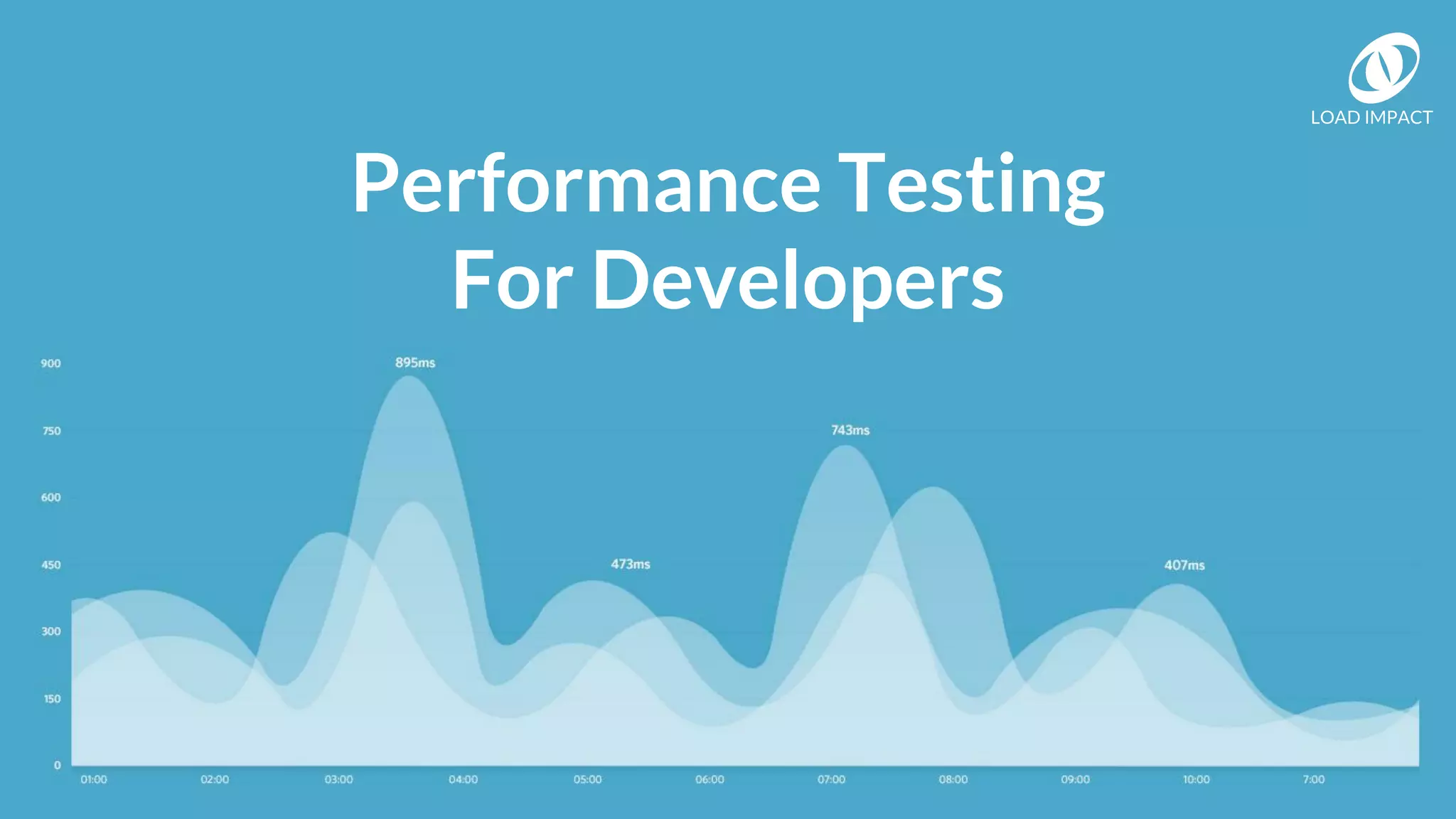 LOAD IMPACT

Performance Testing For Developers

900
750
600
450
300
150
0

895ms
743ms
473ms
407ms

01:00
02:00
03:00
04:00
05:00
06:00
07:00
08:00
09:00
10:00
7:00